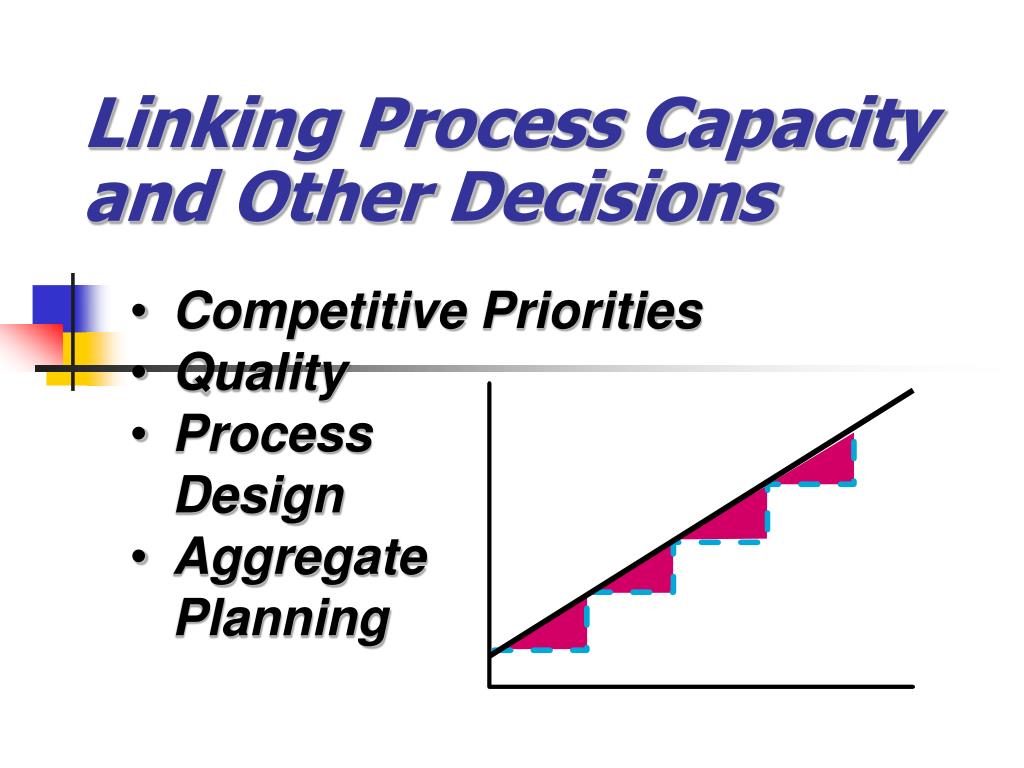 Linking Process Capacity and Other Decisions

• Competitive Priorities
• Quality
• Process Design
• Aggregate Planning